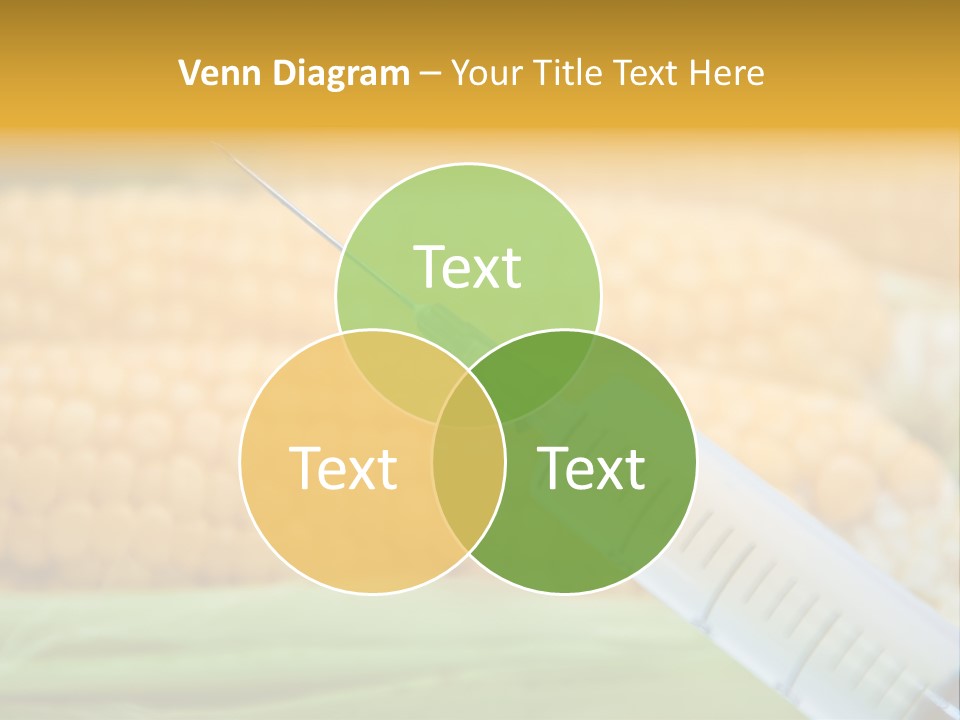 Venn Diagram – Your Title Text Here

Text

Text

Text